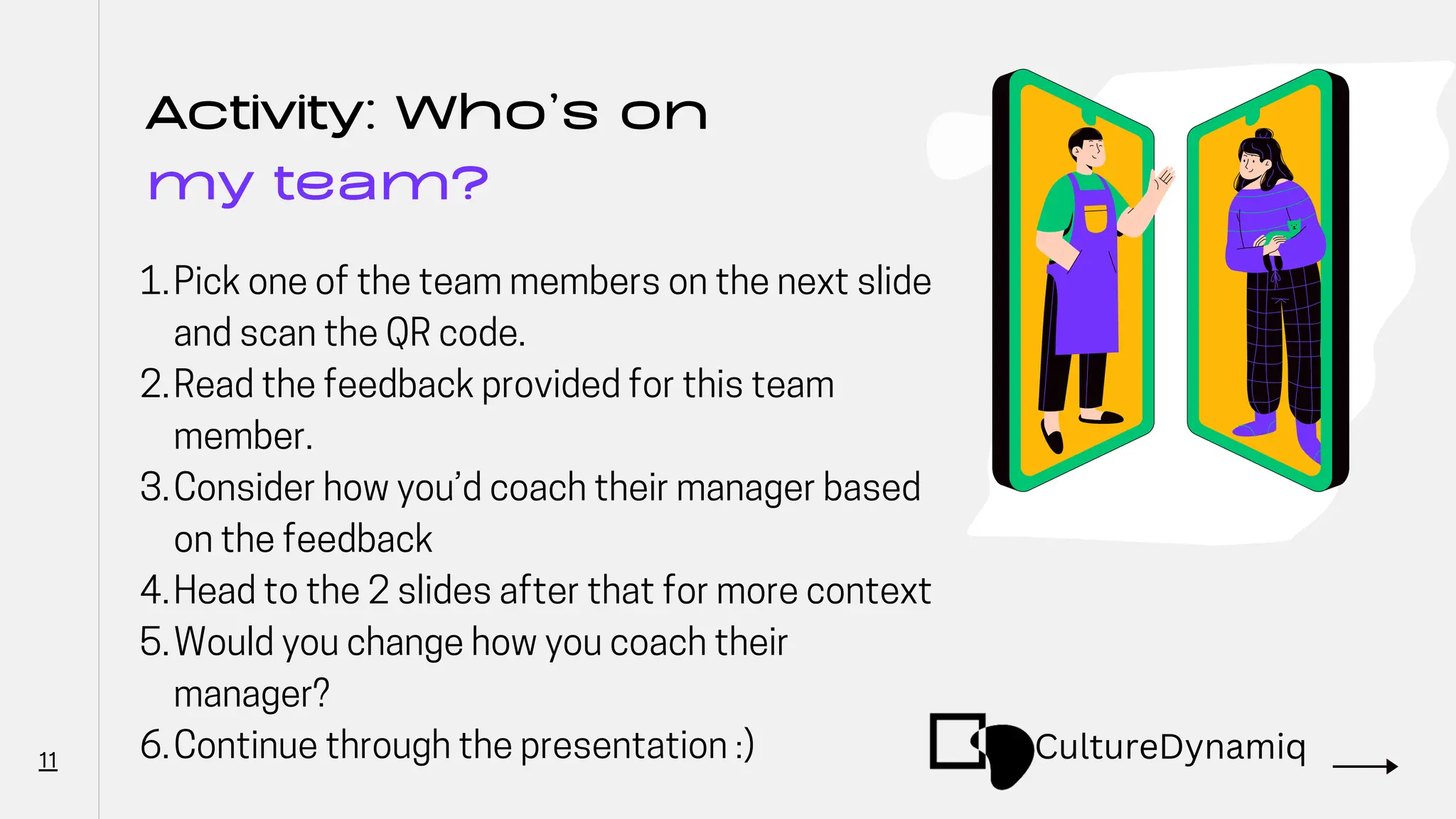 Activity: Who's on my team?

1. Pick one of the team members on the next slide and scan the QR code.
2. Read the feedback provided for this team member.
3. Consider how you'd coach their manager based on the feedback
4. Head to the 2 slides after that for more context
5. Would you change how you coach their manager?
6. Continue through the presentation :)

11

CultureDynamiq